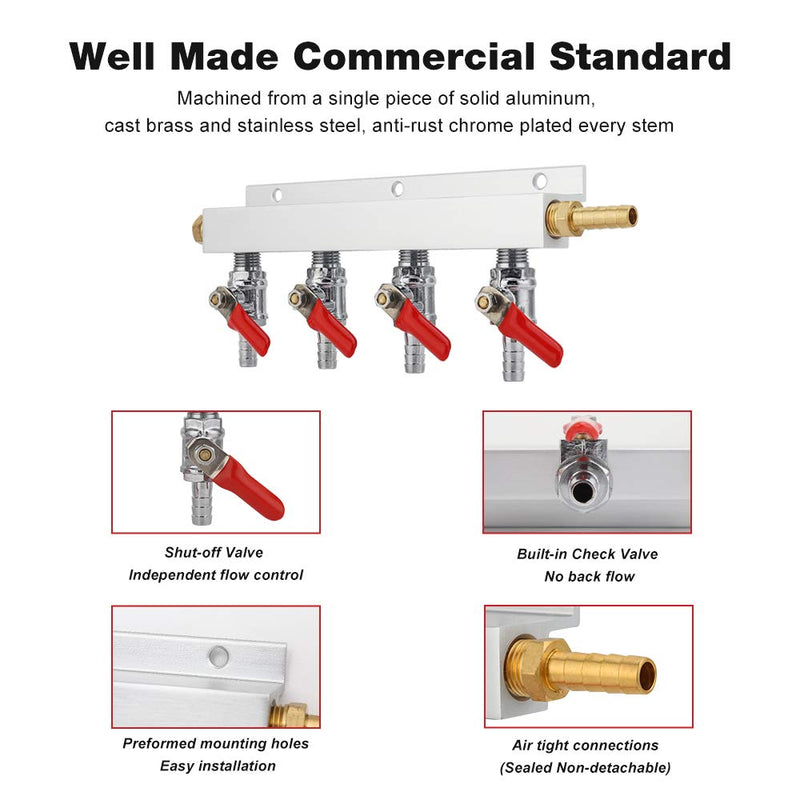 Well Made Commercial Standard

Machined from a single piece of solid aluminum, cast brass and stainless steel, anti-rust chrome plated every stem

Shut-off Valve
Independent flow control

Built-in Check Valve
No back flow

Preformed mounting holes
Easy installation

Air tight connections
(Sealed Non-detachable)